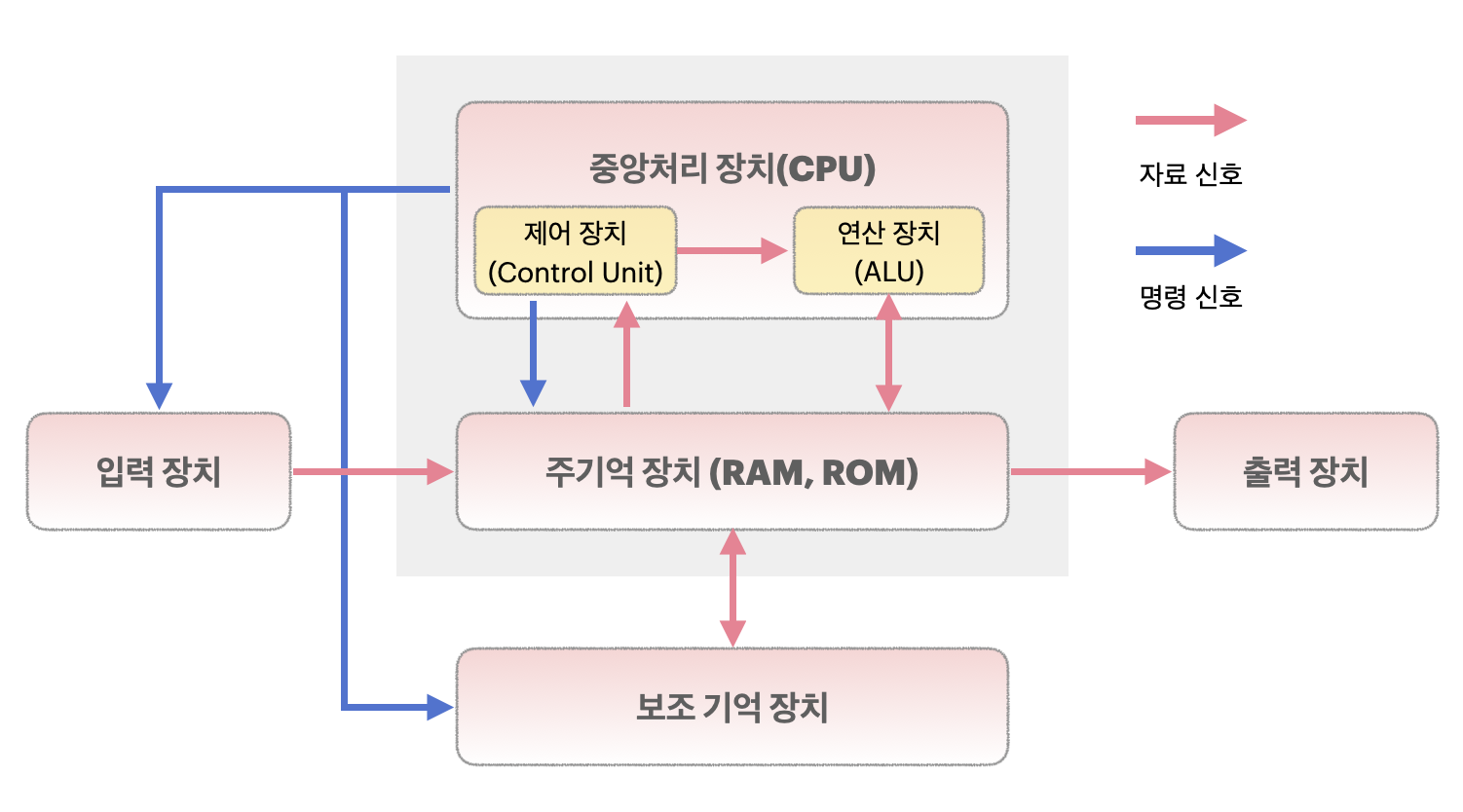 중앙처리 장치(CPU)

제어 장치
(Control Unit)

연산 장치
(ALU)

자료 신호

명령 신호

입력 장치

주기억 장치 (RAM, ROM)

출력 장치

보조 기억 장치